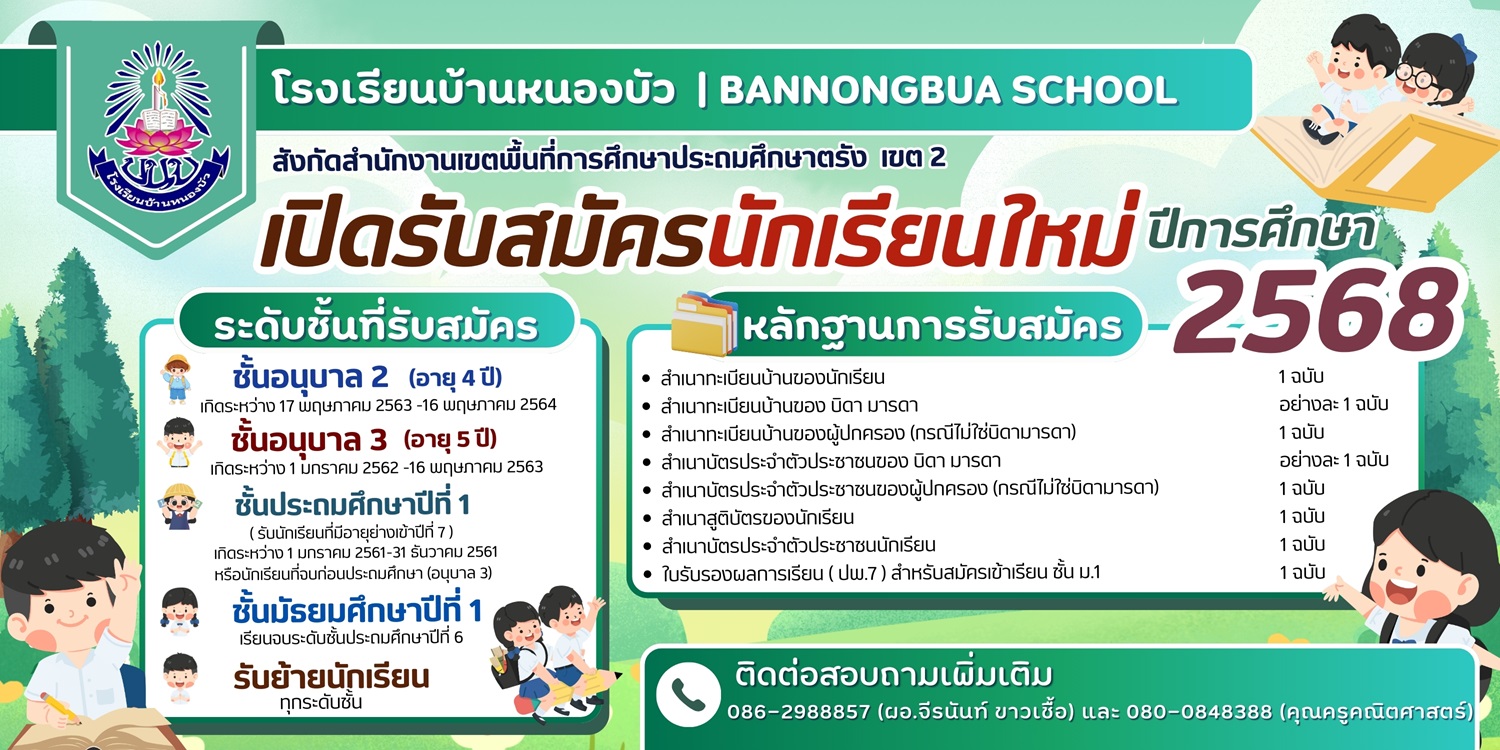 โรงเรียนบ้านหนองบัว

โรงเรียนบ้านหนองบัว | BANNONGBUA SCHOOL

สังกัดสำนักงานเขตพื้นที่การศึกษาประถมศึกษาตรัง เขต 2

เปิดรับสมัครนักเรียนใหม่ ปีการศึกษา 2568

ระดับชั้นที่รับสมัคร

ชั้นอนุบาล 2 (อายุ 4 ปี)
เกิดระหว่าง 17 พฤษภาคม 2563 -16 พฤษภาคม 2564

ชั้นอนุบาล 3 (อายุ 5 ปี)
เกิดระหว่าง 1 มกราคม 2562 -16 พฤษภาคม 2563

ชั้นประถมศึกษาปีที่ 1
( รับนักเรียนที่มีอายุย่างเข้าปีที่ 7 )
เกิดระหว่าง 1 มกราคม 2561-31 ธันวาคม 2561
หรือนักเรียนที่จบก่อนประถมศึกษา (อนุบาล 3)

ชั้นมัธยมศึกษาปีที่ 1
เรียนจบระดับชั้นประถมศึกษาปีที่ 6

รับย้ายนักเรียน
ทุกระดับชั้น

หลักฐานการรับสมัคร

| | |
|---|---|
| • สำเนาทะเบียนบ้านของนักเรียน | 1 ฉบับ |
| • สำเนาทะเบียนบ้านของ บิดา มารดา | อย่างละ 1 ฉบับ |
| • สำเนาทะเบียนบ้านของผู้ปกครอง (กรณีไม่ใช่บิดามารดา) | 1 ฉบับ |
| • สำเนาบัตรประจำตัวประชาชนของ บิดา มารดา | อย่างละ 1 ฉบับ |
| • สำเนาบัตรประจำตัวประชาชนของผู้ปกครอง (กรณีไม่ใช่บิดามารดา) | 1 ฉบับ |
| • สำเนาสูติบัตรของนักเรียน | 1 ฉบับ |
| • สำเนาบัตรประจำตัวประชาชนนักเรียน | 1 ฉบับ |
| • ใบรับรองผลการเรียน ( ปพ.7 ) สำหรับสมัครเข้าเรียน ชั้น ม.1 | 1 ฉบับ |

ติดต่อสอบถามเพิ่มเติม
086-2988857 (ผอ.จีรนันท์ ขาวเชื้อ) และ 080-0848388 (คุณครูคณิตศาสตร์)